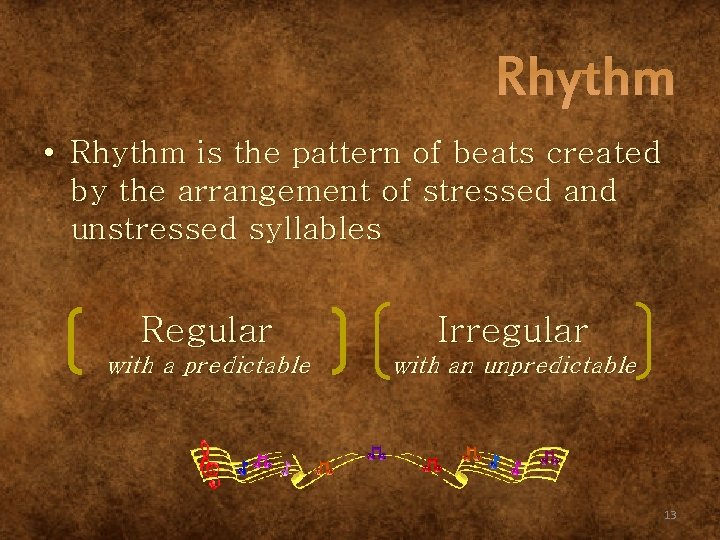 Rhythm

• Rhythm is the pattern of beats created by the arrangement of stressed and unstressed syllables

Regular
with a predictable

Irregular
with an unpredictable

13